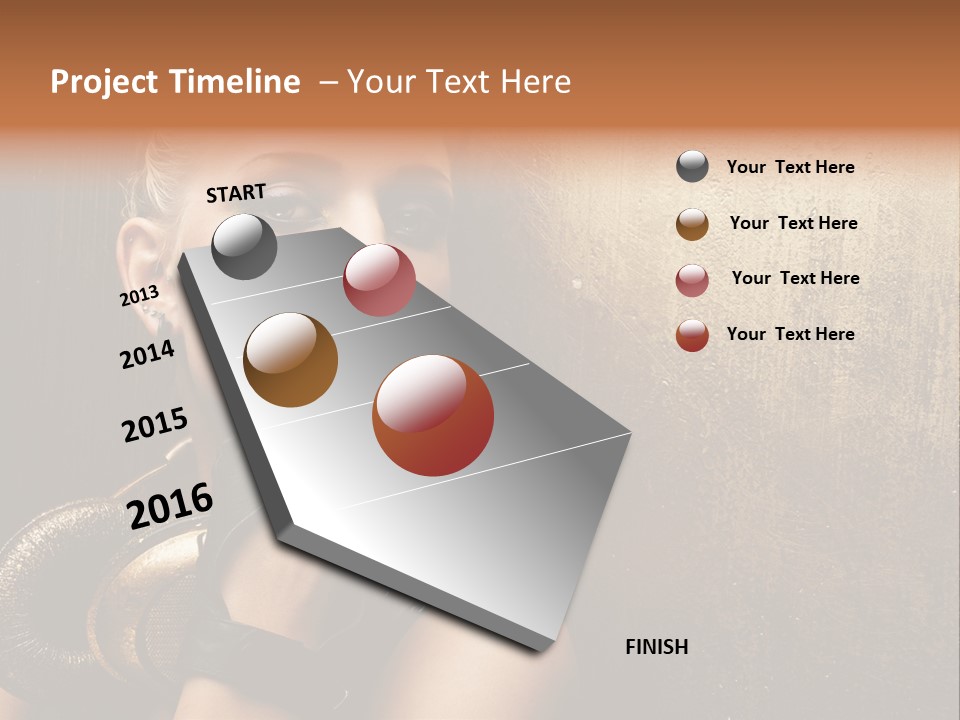 Project Timeline – Your Text Here

START

2013

2014

2015

2016

FINISH

Your Text Here

Your Text Here

Your Text Here

Your Text Here